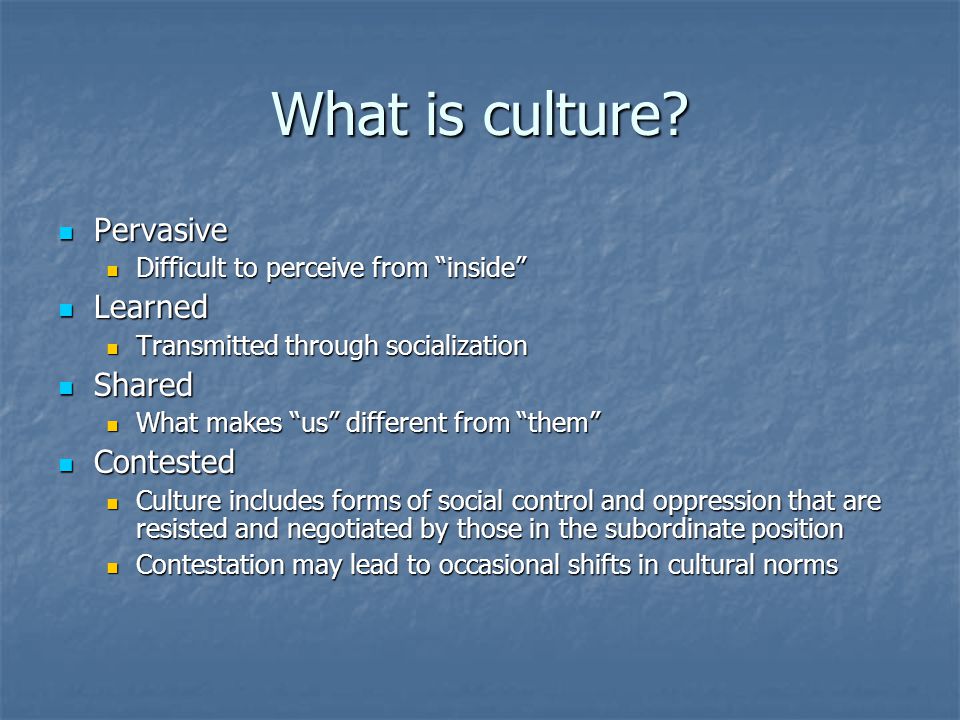 What is culture?

- Pervasive
  - Difficult to perceive from “inside”
- Learned
  - Transmitted through socialization
- Shared
  - What makes “us” different from “them”
- Contested
  - Culture includes forms of social control and oppression that are resisted and negotiated by those in the subordinate position
  - Contestation may lead to occasional shifts in cultural norms